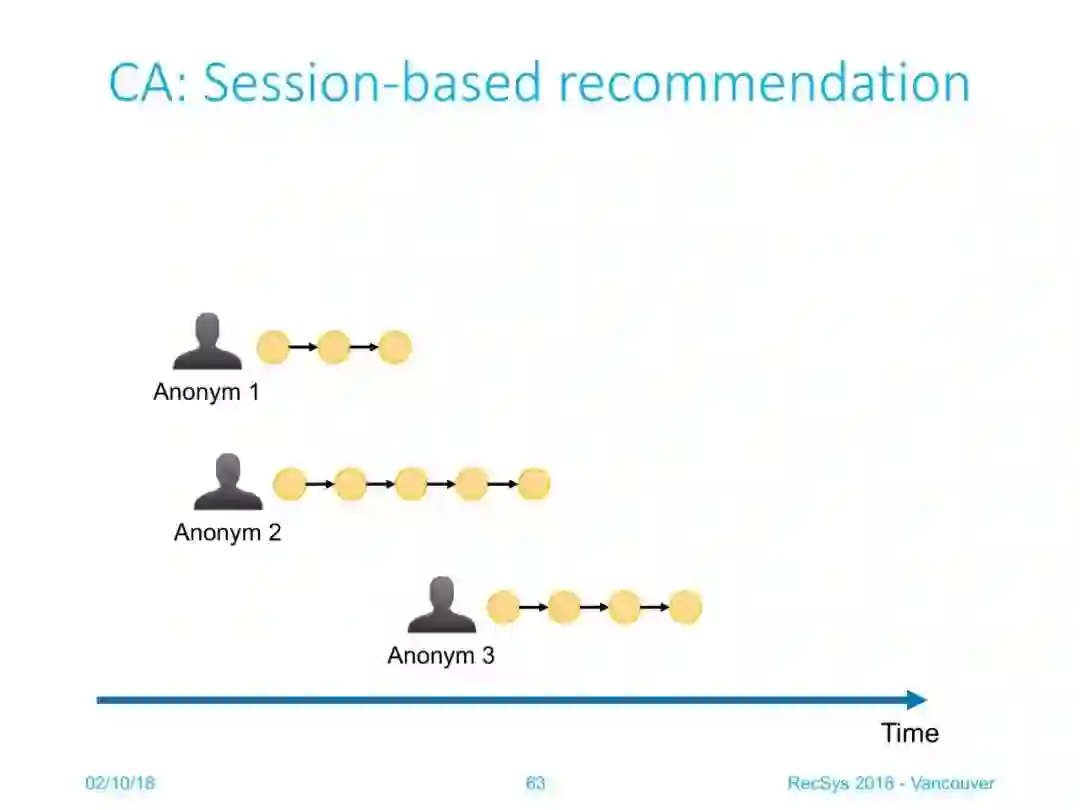 CA: Session-based recommendation

Anonym 1

Anonym 2

Anonym 3

Time

02/10/18

63

RecSys 2018 - Vancouver